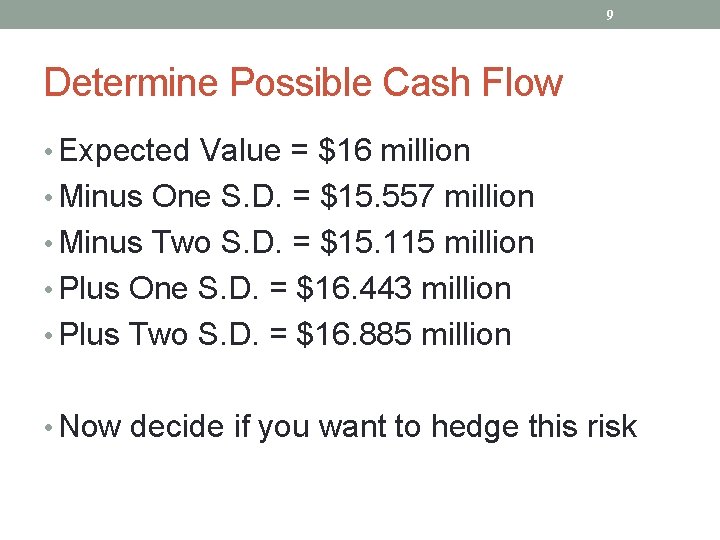 9

Determine Possible Cash Flow

• Expected Value = \$16 million
• Minus One S.D. = \$15.557 million
• Minus Two S.D. = \$15.115 million
• Plus One S.D. = \$16.443 million
• Plus Two S.D. = \$16.885 million

• Now decide if you want to hedge this risk